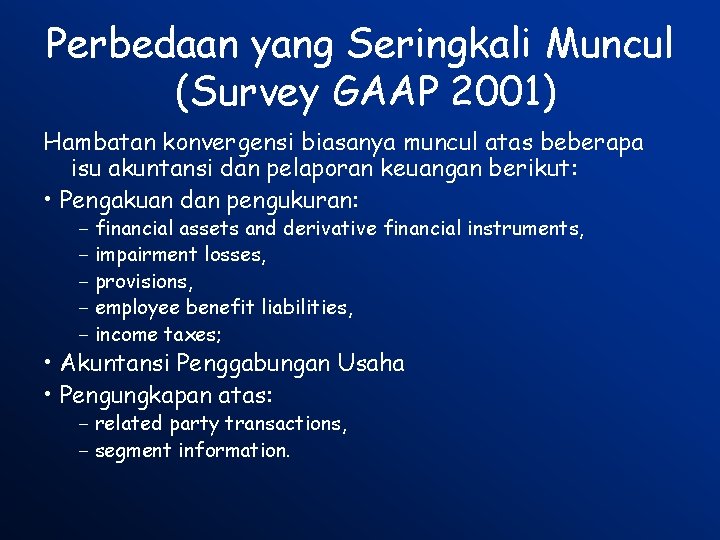 Perbedaan yang Seringkali Muncul (Survey GAAP 2001)

Hambatan konvergensi biasanya muncul atas beberapa isu akuntansi dan pelaporan keuangan berikut:

• Pengakuan dan pengukuran:
– financial assets and derivative financial instruments,
– impairment losses,
– provisions,
– employee benefit liabilities,
– income taxes;
• Akuntansi Penggabungan Usaha
• Pengungkapan atas:
– related party transactions,
– segment information.